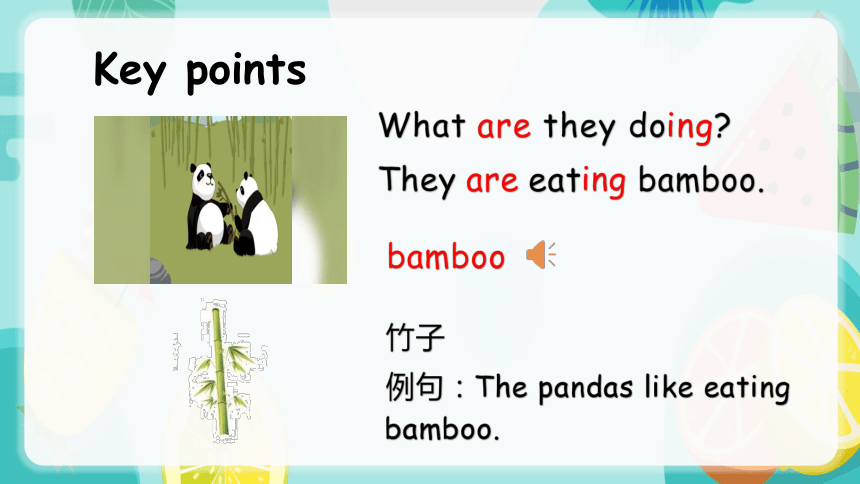 Key points

What are they doing?

They are eating bamboo.

bamboo

竹子

例句：The pandas like eating bamboo.